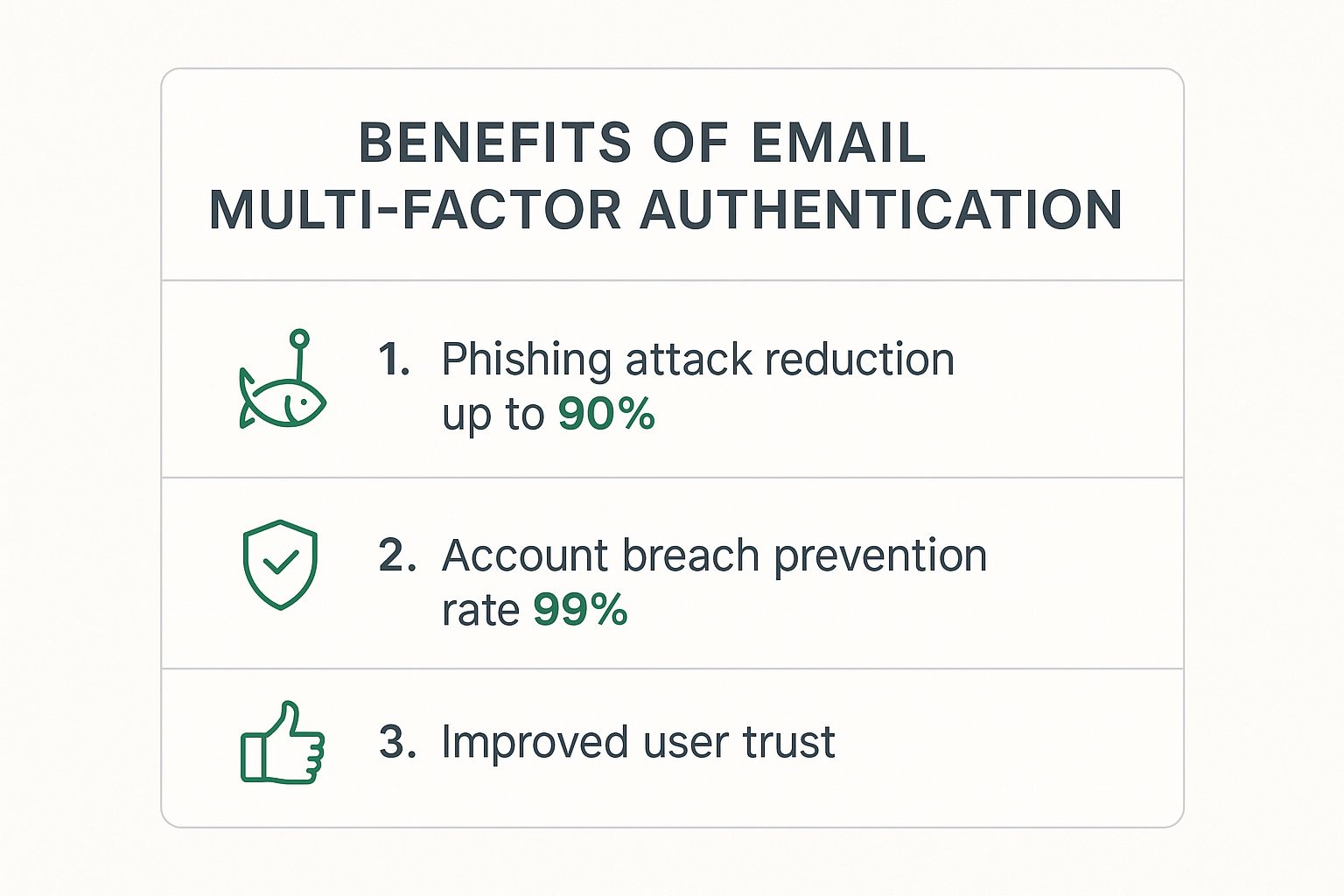 BENEFITS OF EMAIL MULTI-FACTOR AUTHENTICATION

1. Phishing attack reduction up to 90%

2. Account breach prevention rate 99%

3. Improved user trust